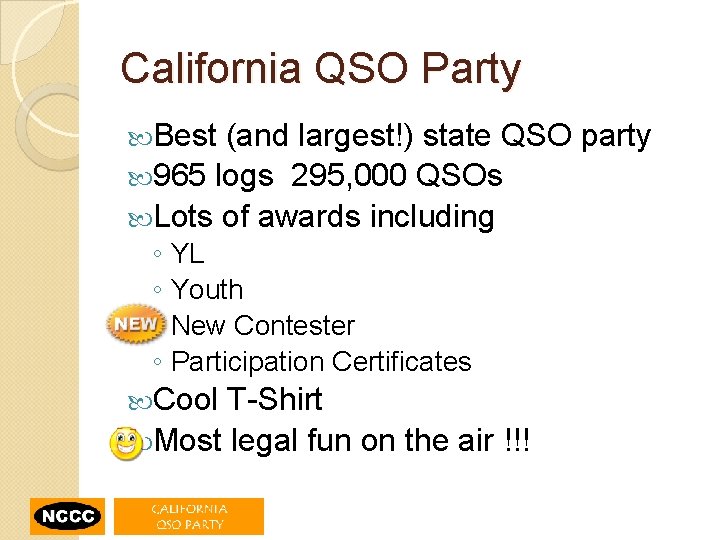 California QSO Party

Best (and largest!) state QSO party
965 logs 295,000 QSOs
Lots of awards including
◦ YL
◦ Youth
NEW New Contester
◦ Participation Certificates
Cool T-Shirt
Most legal fun on the air !!!

NCCC

CALIFORNIA QSO PARTY